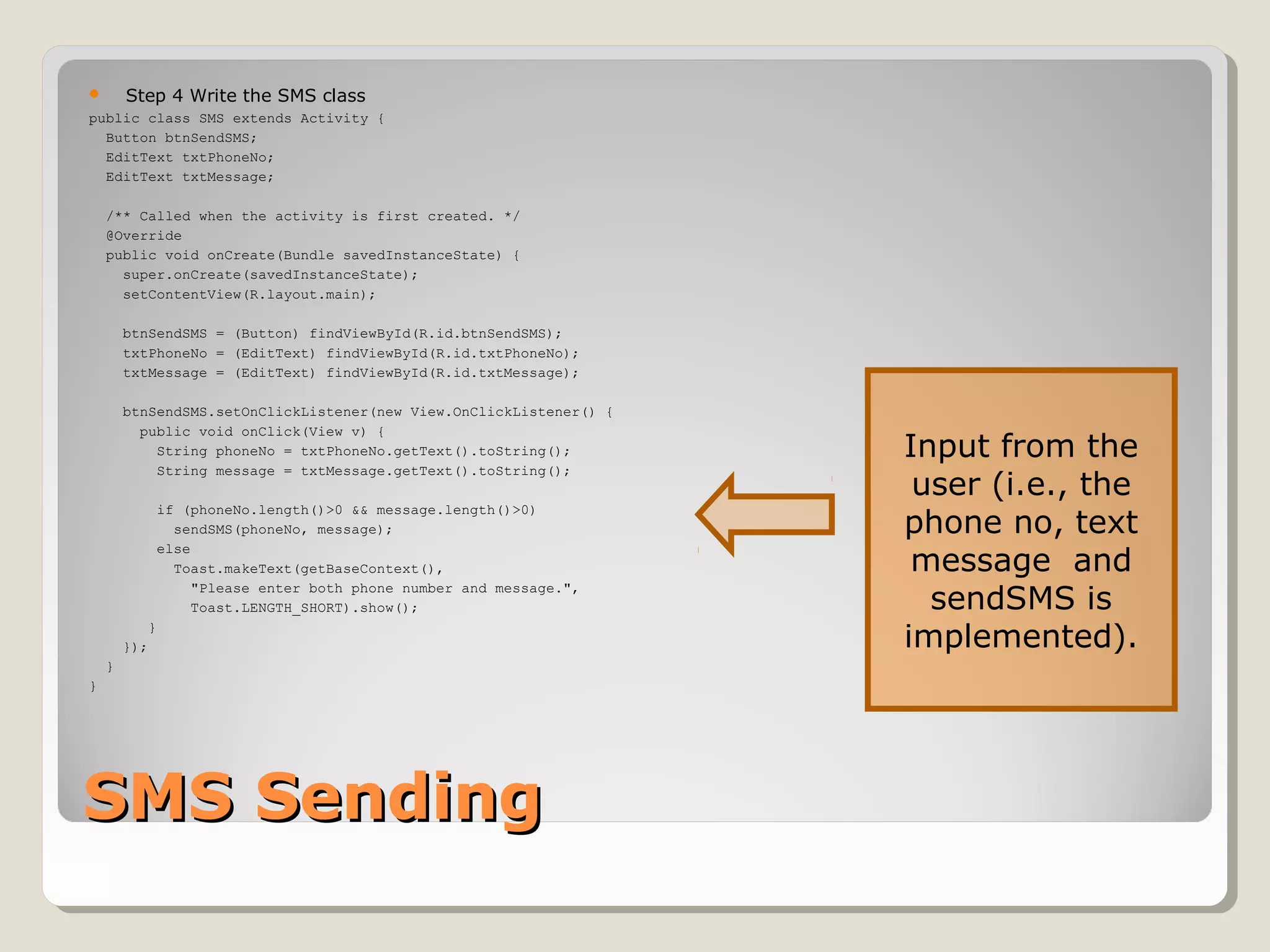 • Step 4 Write the SMS class

public class SMS extends Activity {
  Button btnSendSMS;
  EditText txtPhoneNo;
  EditText txtMessage;

  /** Called when the activity is first created. */
  @Override
  public void onCreate(Bundle savedInstanceState) {
    super.onCreate(savedInstanceState);
    setContentView(R.layout.main);

    btnSendSMS = (Button) findViewById(R.id.btnSendSMS);
    txtPhoneNo = (EditText) findViewById(R.id.txtPhoneNo);
    txtMessage = (EditText) findViewById(R.id.txtMessage);

    btnSendSMS.setOnClickListener(new View.OnClickListener() {
      public void onClick(View v) {
        String phoneNo = txtPhoneNo.getText().toString();
        String message = txtMessage.getText().toString();

        if (phoneNo.length()>0 && message.length()>0)
          sendSMS(phoneNo, message);
        else
          Toast.makeText(getBaseContext(),
            "Please enter both phone number and message.",
            Toast.LENGTH_SHORT).show();
      }
    });
  }
}

Input from the user (i.e., the phone no, text message and sendSMS is implemented).

SMS Sending